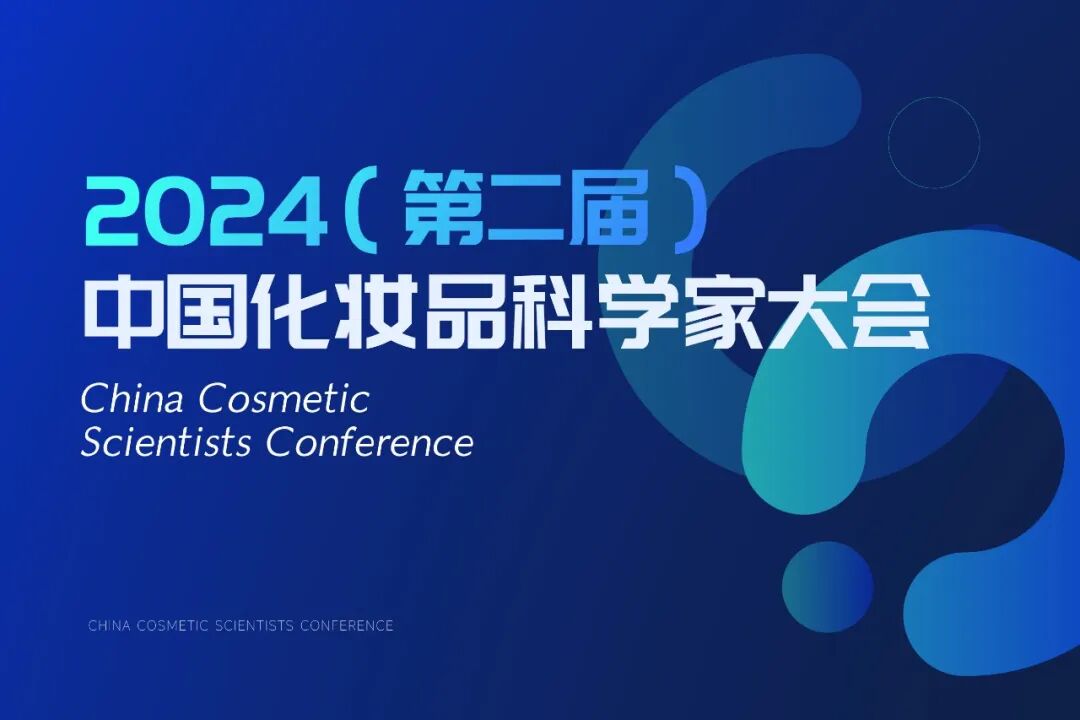 2024（第二届）
中国化妆品科学家大会

China Cosmetic
Scientists Conference

CHINA COSMETIC SCIENTISTS CONFERENCE